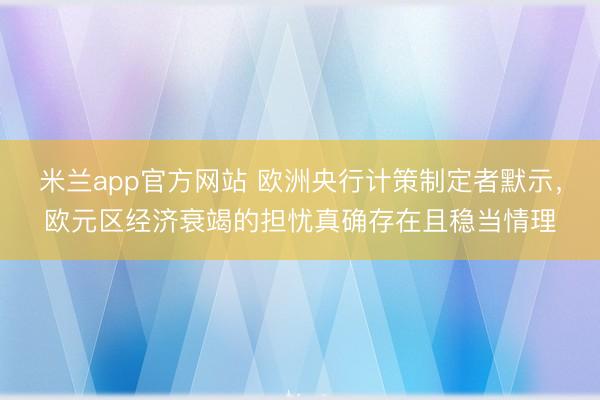 米兰app官方网站 欧洲央行计策制定者默示，欧元区经济衰竭的担忧真确存在且稳当情理